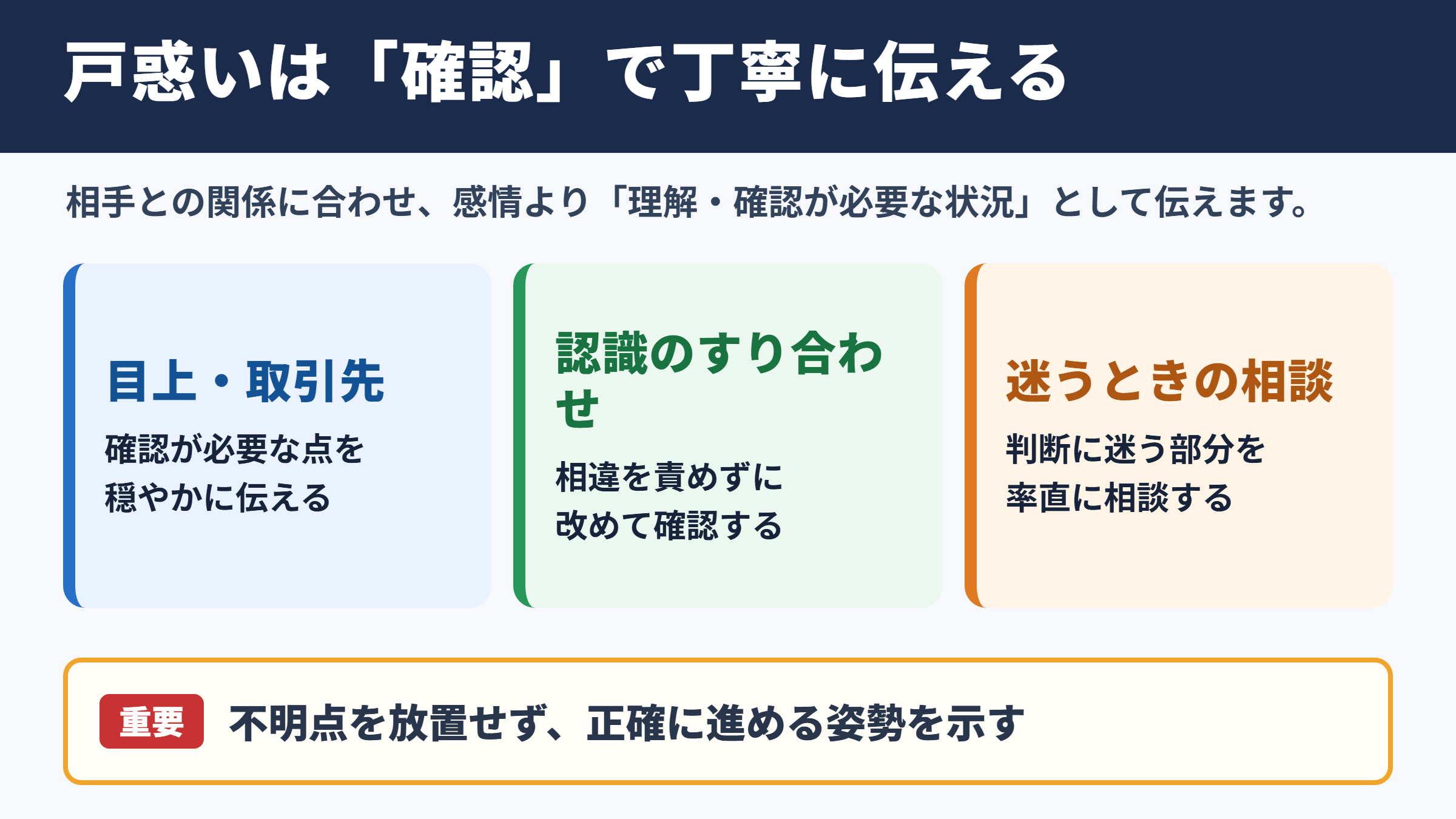 戸惑いは「確認」で丁寧に伝える

相手との関係に合わせ、感情より「理解・確認が必要な状況」として伝えます。

目上・取引先

確認が必要な点を穏やかに伝える

認識のすり合わせ

相違を責めずに改めて確認する

迷うときの相談

判断に迷う部分を率直に相談する

重要 不明点を放置せず、正確に進める姿勢を示す